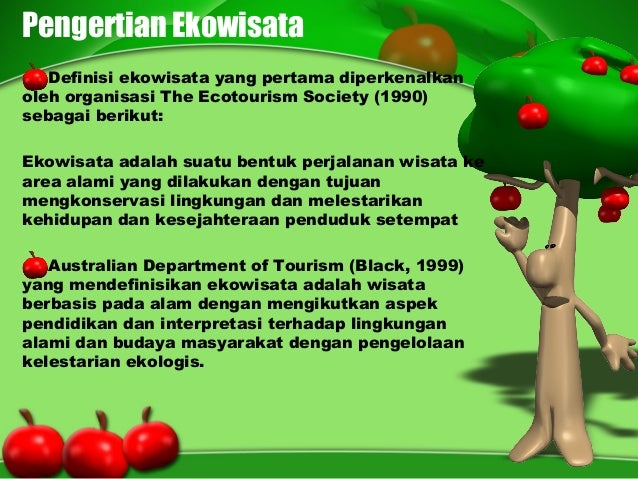 Pengertian Ekowisata

Definisi ekowisata yang pertama diperkenalkan oleh organisasi The Ecotourism Society (1990) sebagai berikut:

Ekowisata adalah suatu bentuk perjalanan wisata ke area alami yang dilakukan dengan tujuan mengkonservasi lingkungan dan melestarikan kehidupan dan kesejahteraan penduduk setempat

Australian Department of Tourism (Black, 1999) yang mendefinisikan ekowisata adalah wisata berbasis pada alam dengan mengikutkan aspek pendidikan dan interpretasi terhadap lingkungan alami dan budaya masyarakat dengan pengelolaan kelestarian ekologis.